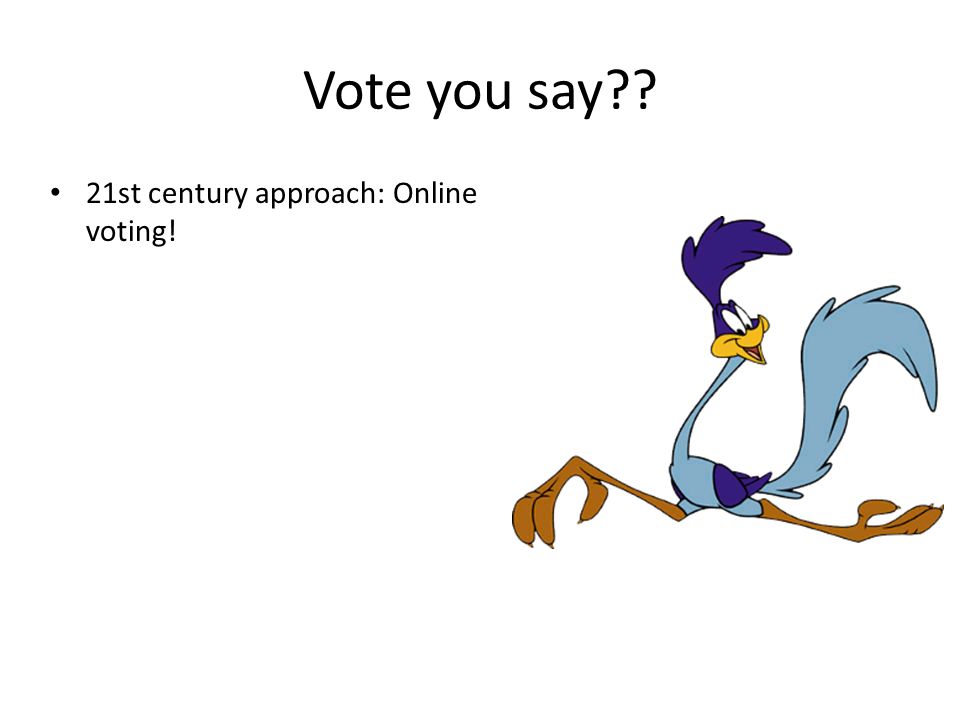 Vote you say??

• 21st century approach: Online voting!